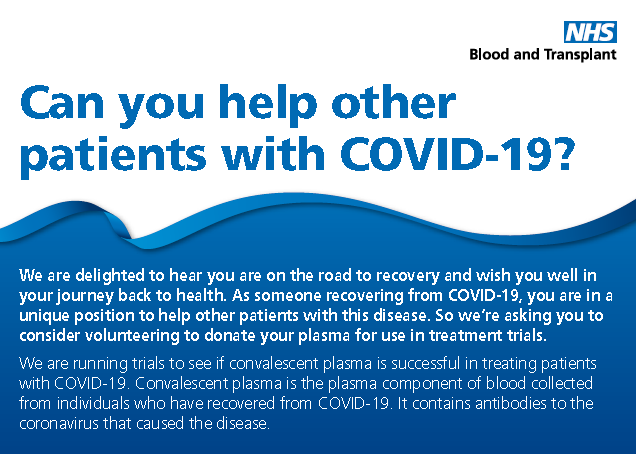 NHS
Blood and Transplant

Can you help other patients with COVID-19?

We are delighted to hear you are on the road to recovery and wish you well in your journey back to health. As someone recovering from COVID-19, you are in a unique position to help other patients with this disease. So we're asking you to consider volunteering to donate your plasma for use in treatment trials.

We are running trials to see if convalescent plasma is successful in treating patients with COVID-19. Convalescent plasma is the plasma component of blood collected from individuals who have recovered from COVID-19. It contains antibodies to the coronavirus that caused the disease.